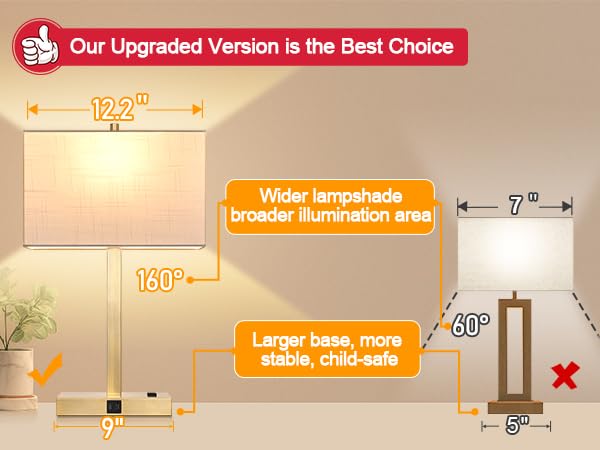 Our Upgraded Version is the Best Choice

12.2"

Wider lampshade broader illumination area

7"

160°

60°

Larger base, more stable, child-safe

9"

5"